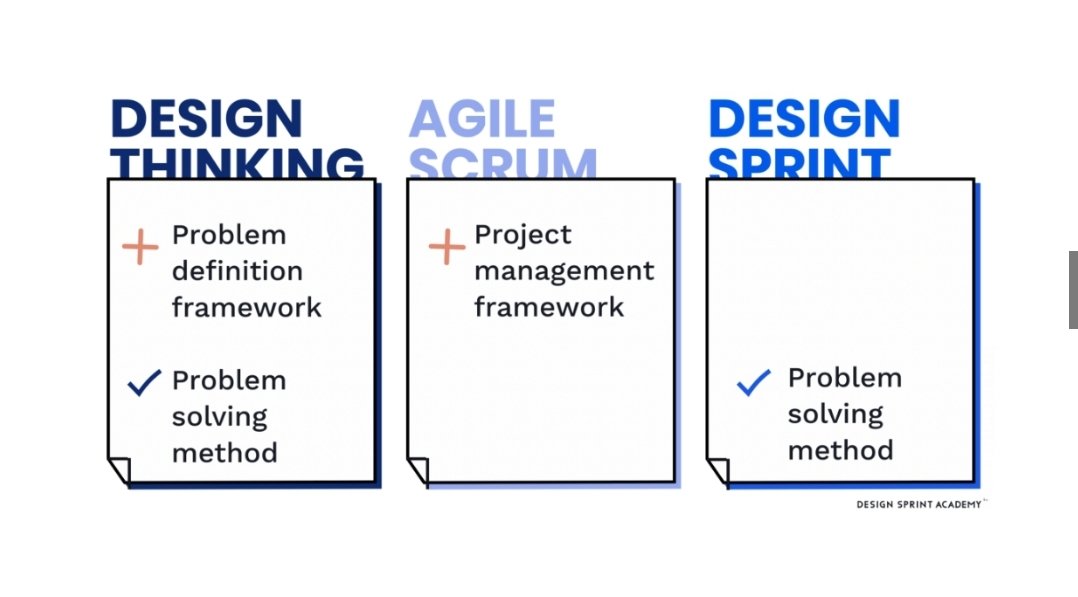 DESIGN THINKING

+ Problem definition framework

✓ Problem solving method

AGILE SCRUM

+ Project management framework

DESIGN SPRINT

✓ Problem solving method

DESIGN SPRINT ACADEMY™